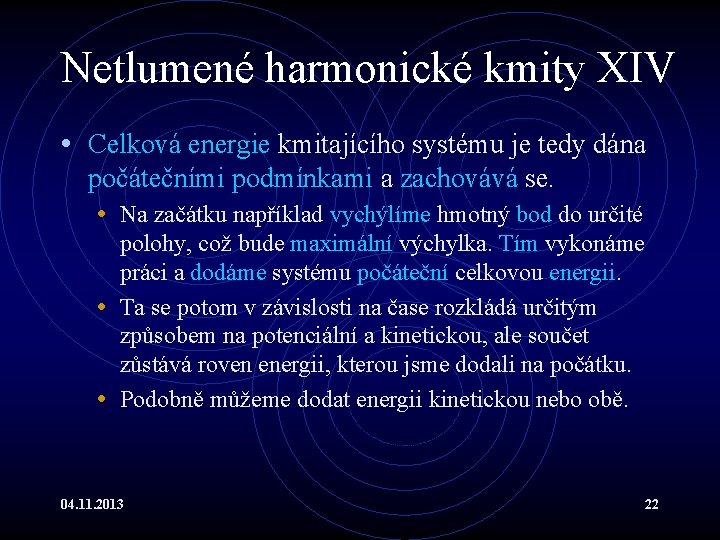 Netlumené harmonické kmity XIV

• Celková energie kmitajícího systému je tedy dána počátečními podmínkami a zachovává se.

• Na začátku například vychýlíme hmotný bod do určité polohy, což bude maximální výchylka. Tím vykonáme práci a dodáme systému počáteční celkovou energii.

• Ta se potom v závislosti na čase rozkládá určitým způsobem na potenciální a kinetickou, ale součet zůstává roven energii, kterou jsme dodali na počátku.

• Podobně můžeme dodat energii kinetickou nebo obě.

04.11.2013

22